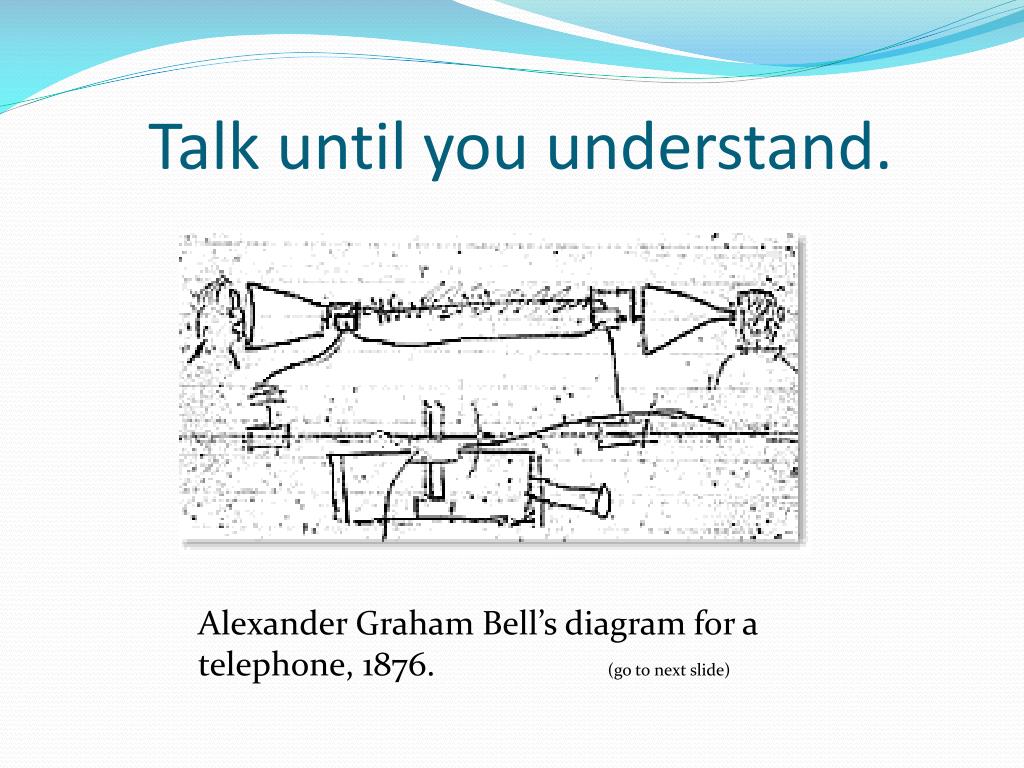 Talk until you understand.

Alexander Graham Bell’s diagram for a telephone, 1876. (go to next slide)